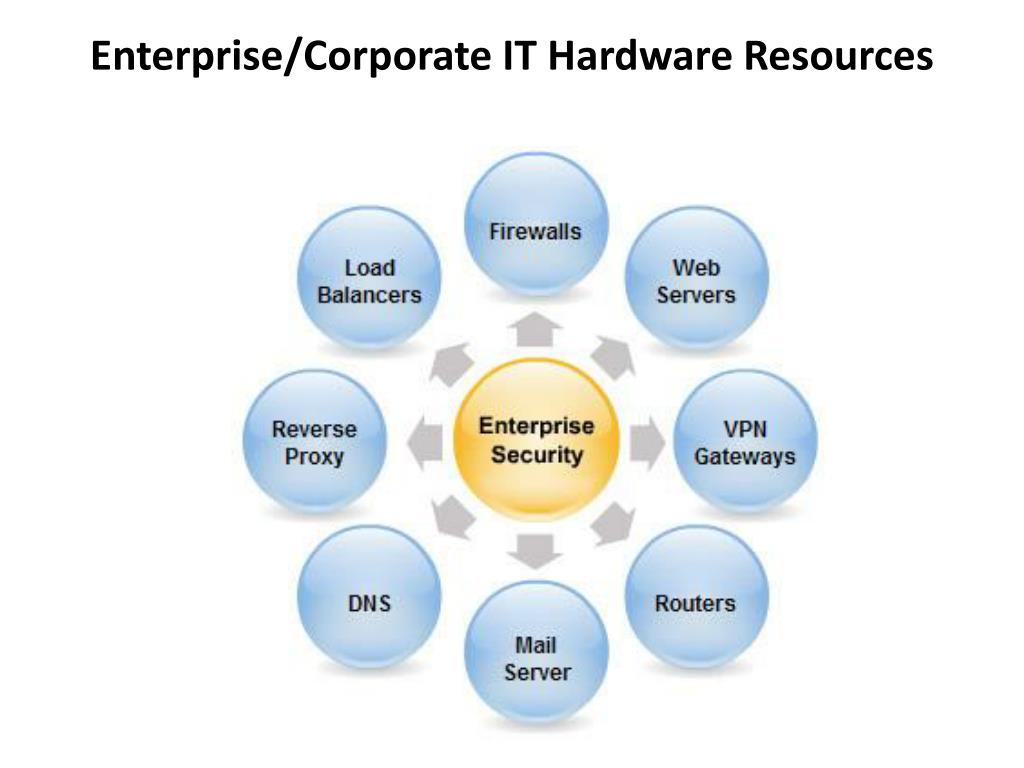 Enterprise/Corporate IT Hardware Resources

Enterprise Security

Firewalls

Web Servers

VPN Gateways

Routers

Mail Server

DNS

Reverse Proxy

Load Balancers